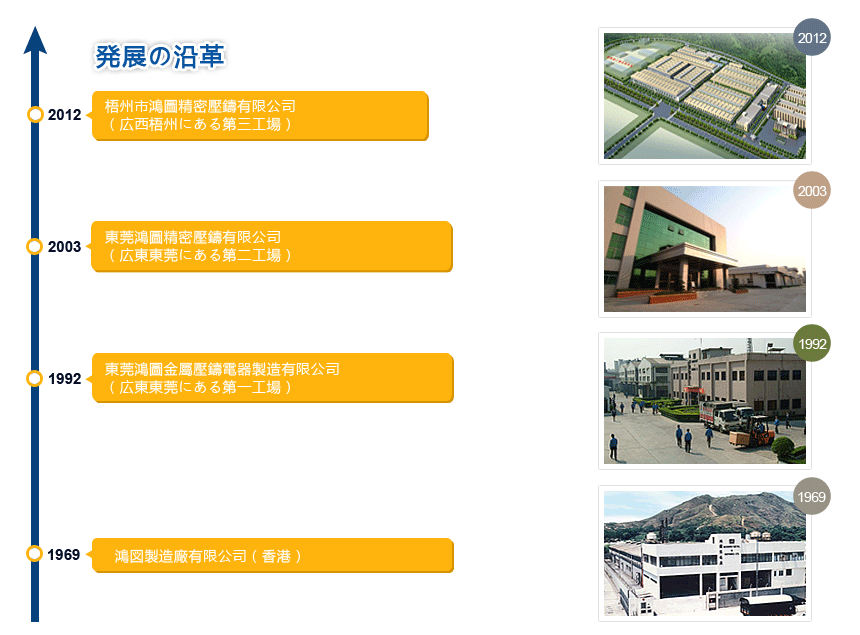 発展の沿革

2012
梧州市鴻圖精密壓鑄有限公司
（広西梧州にある第三工場）

2003
東莞鴻圖精密壓鑄有限公司
（広東東莞にある第二工場）

1992
東莞鴻圖金屬壓鑄電器製造有限公司
（広東東莞にある第一工場）

1969
鴻図製造廠有限公司（香港）

2012

2003

1992

1969